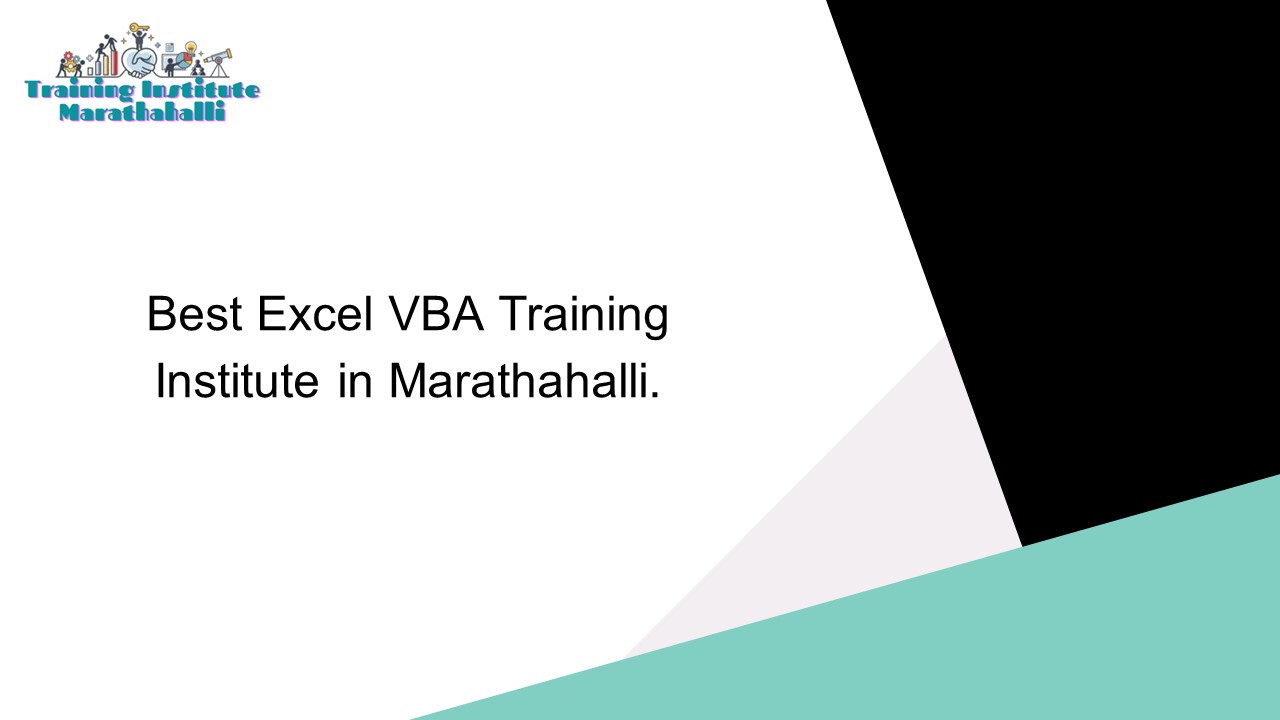 Training Institute Marathahalli

Best Excel VBA Training Institute in Marathahalli.